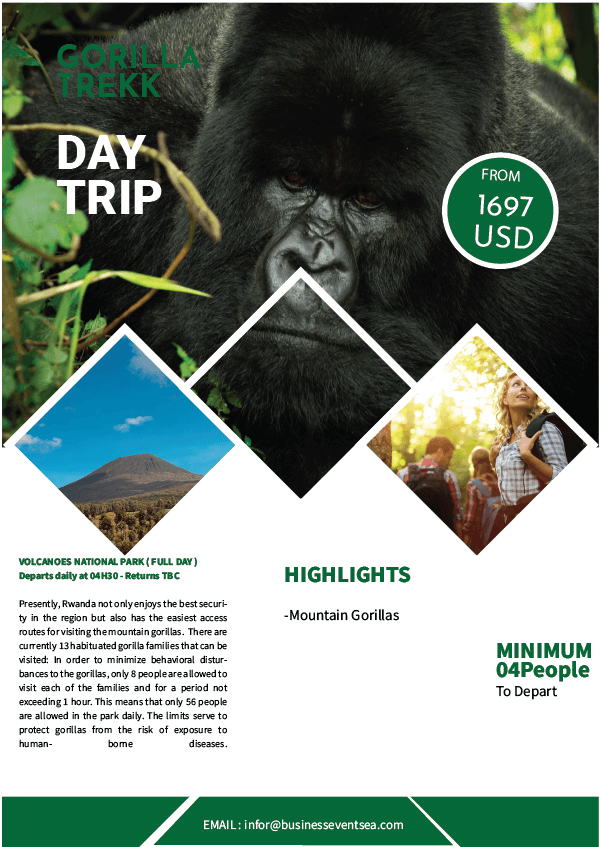 GORILLA TREKK

DAY TRIP

FROM 1697 USD

VOLCANOES NATIONAL PARK ( FULL DAY )
Departs daily at 04H30 - Returns TBC

Presently, Rwanda not only enjoys the best security in the region but also has the easiest access routes for visiting the mountain gorillas. There are currently 13 habituated gorilla families that can be visited: In order to minimize behavioral disturbances to the gorillas, only 8 people are allowed to visit each of the families and for a period not exceeding 1 hour. This means that only 56 people are allowed in the park daily. The limits serve to protect gorillas from the risk of exposure to human- borne diseases.

HIGHLIGHTS

-Mountain Gorillas

MINIMUM 04People
To Depart

EMAIL : infor@businesseventsea.com